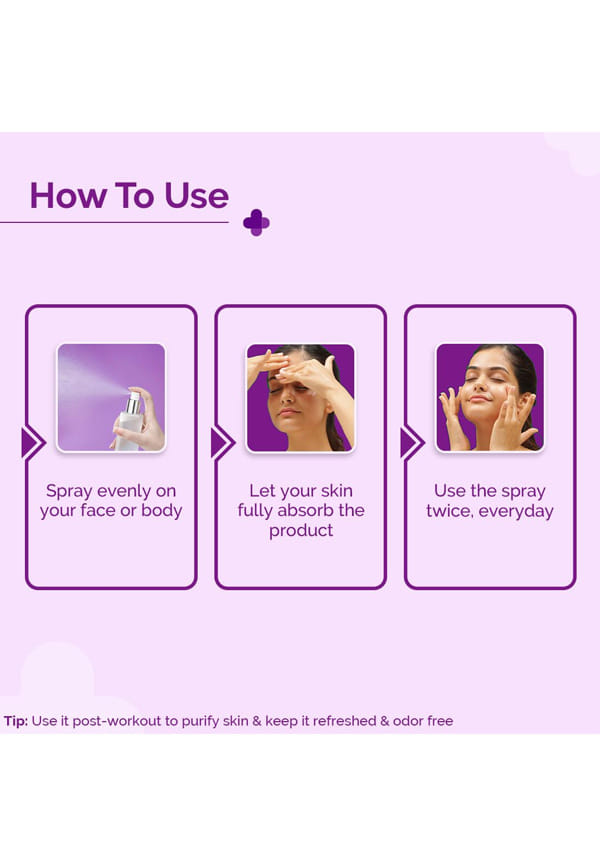 How To Use

Spray evenly on your face or body

Let your skin fully absorb the product

Use the spray twice, everyday

Tip: Use it post-workout to purify skin & keep it refreshed & odor free